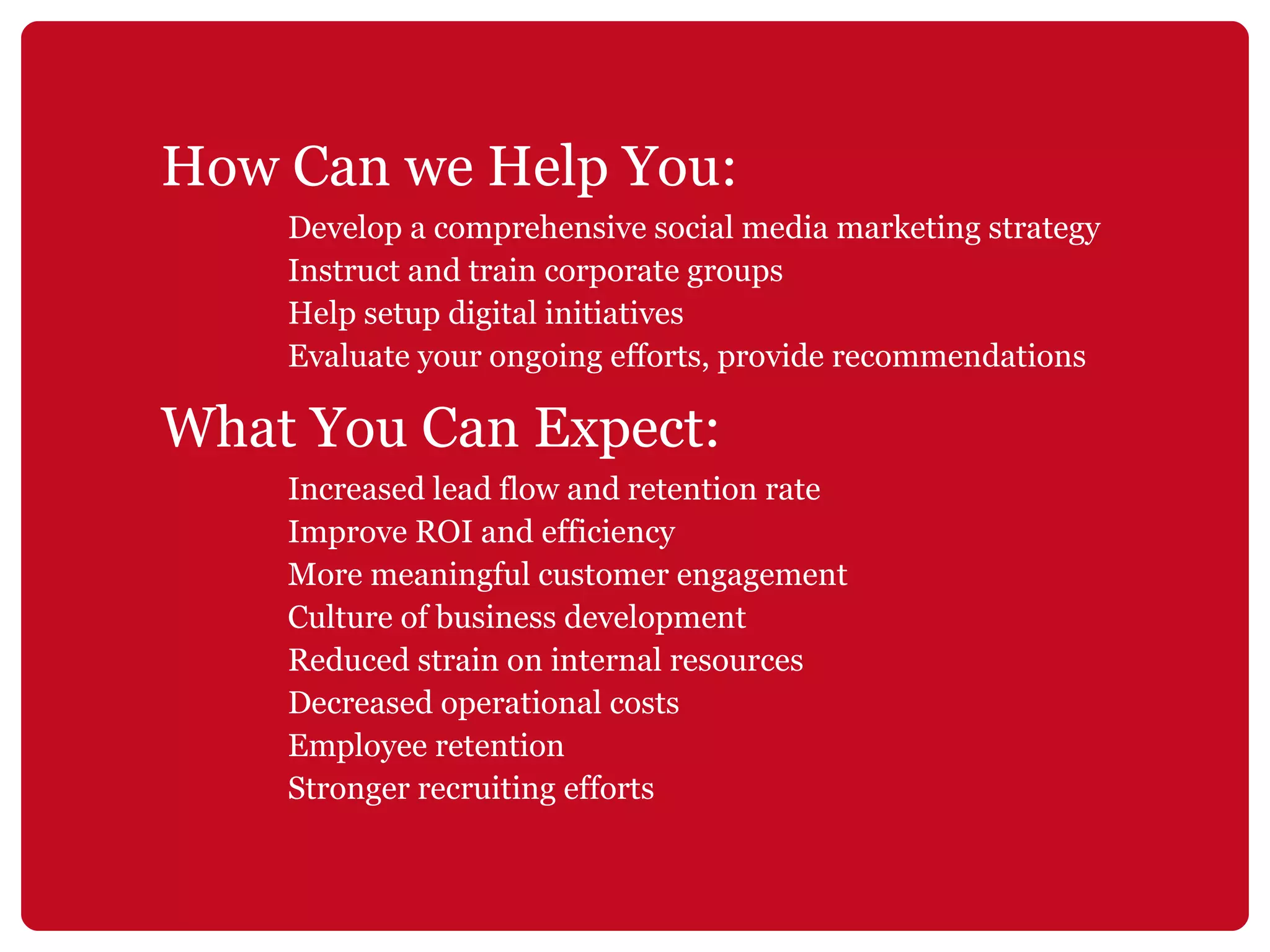 How Can we Help You:

Develop a comprehensive social media marketing strategy
Instruct and train corporate groups
Help setup digital initiatives
Evaluate your ongoing efforts, provide recommendations

What You Can Expect:

Increased lead flow and retention rate
Improve ROI and efficiency
More meaningful customer engagement
Culture of business development
Reduced strain on internal resources
Decreased operational costs
Employee retention
Stronger recruiting efforts